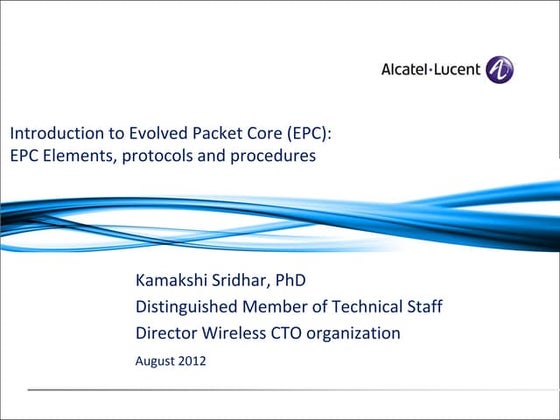 Alcatel·Lucent

Introduction to Evolved Packet Core (EPC):
EPC Elements, protocols and procedures

Kamakshi Sridhar, PhD
Distinguished Member of Technical Staff
Director Wireless CTO organization

August 2012